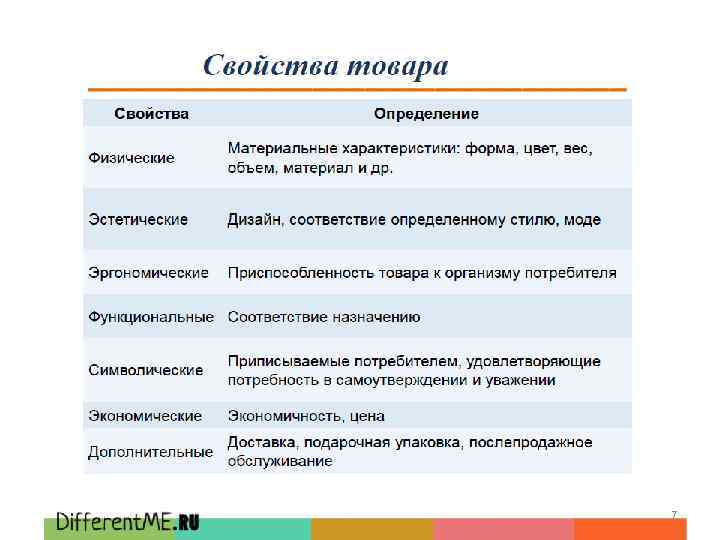 Свойства товара

| Свойства | Определение |
|---|---|
| Физические | Материальные характеристики: форма, цвет, вес, объем, материал и др. |
| Эстетические | Дизайн, соответствие определенному стилю, моде |
| Эргономические | Приспособленность товара к организму потребителя |
| Функциональные | Соответствие назначению |
| Символические | Приписываемые потребителем, удовлетворяющие потребность в самоутверждении и уважении |
| Экономические | Экономичность, цена |
| Дополнительные | Доставка, подарочная упаковка, послепродажное обслуживание |

DifferentME.RU

7